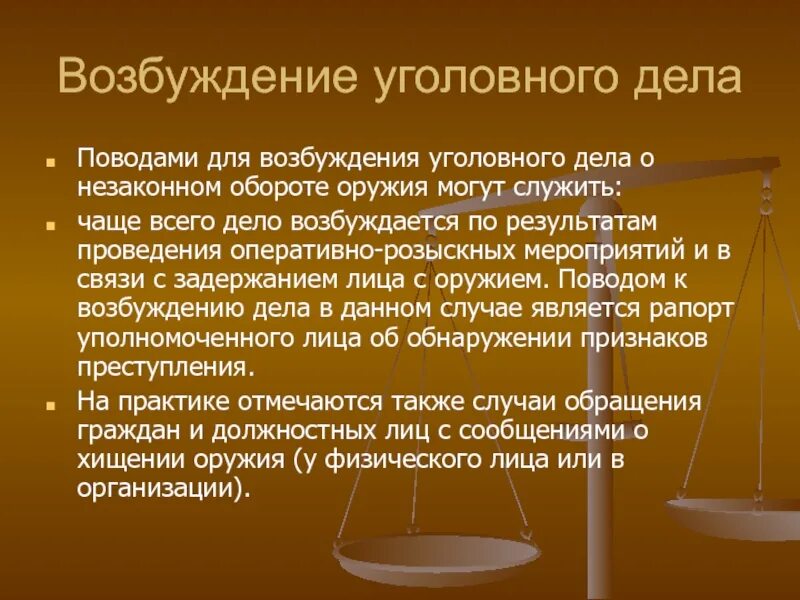 Возбуждение уголовного дела

Поводами для возбуждения уголовного дела о незаконном обороте оружия могут служить:

чаще всего дело возбуждается по результатам проведения оперативно-розыскных мероприятий и в связи с задержанием лица с оружием. Поводом к возбуждению дела в данном случае является рапорт уполномоченного лица об обнаружении признаков преступления.

На практике отмечаются также случаи обращения граждан и должностных лиц с сообщениями о хищении оружия (у физического лица или в организации).